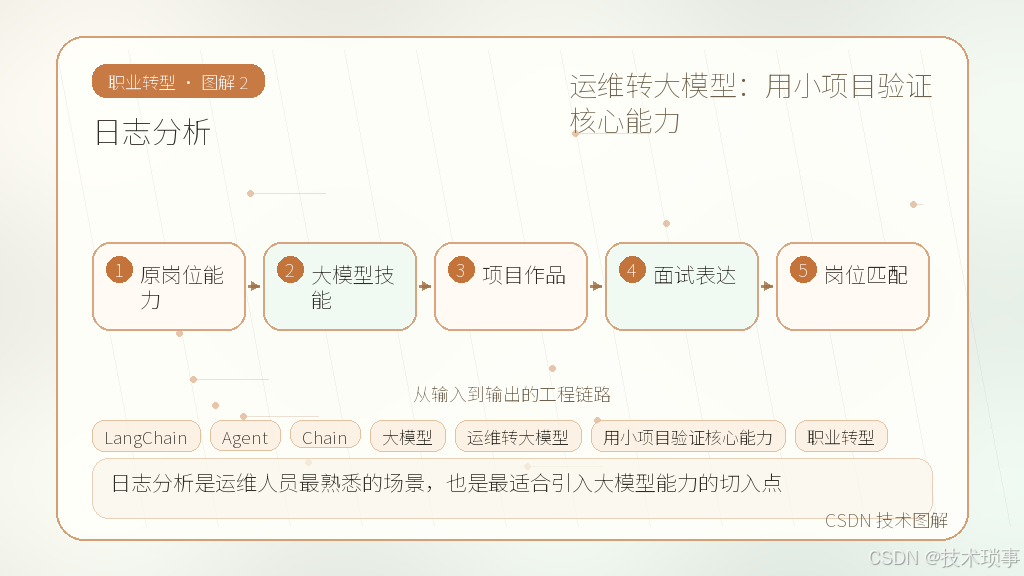 职业转型 · 图解 2

日志分析

运维转大模型：用小项目验证核心能力

1 原岗位能力

2 大模型技能

3 项目作品

4 面试表达

5 岗位匹配

从输入到输出的工程链路

LangChain

Agent

Chain

大模型

运维转大模型

用小项目验证核心能力

职业转型

日志分析是运维人员最熟悉的场景，也是最适合引入大模型能力的切入点

CSDN 技术图解

CSDN @技术琐事